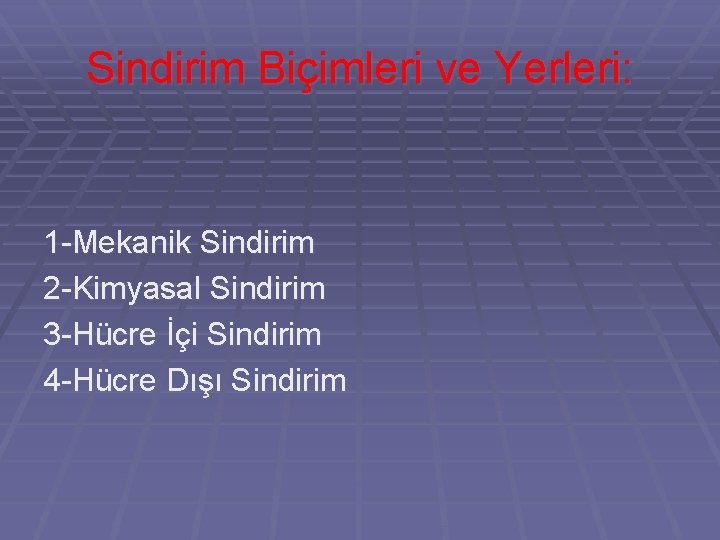 Sindirim Biçimleri ve Yerleri:

1-Mekanik Sindirim
2-Kimyasal Sindirim
3-Hücre İçi Sindirim
4-Hücre Dışı Sindirim